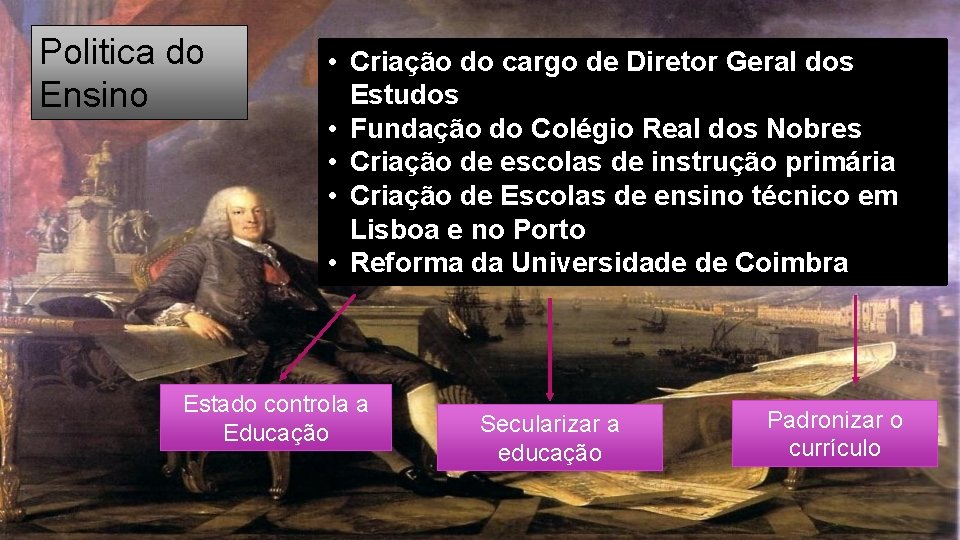 Politica do Ensino

• Criação do cargo de Diretor Geral dos Estudos
• Fundação do Colégio Real dos Nobres
• Criação de escolas de instrução primária
• Criação de Escolas de ensino técnico em Lisboa e no Porto
• Reforma da Universidade de Coimbra

Estado controla a Educação

Secularizar a educação

Padronizar o currículo